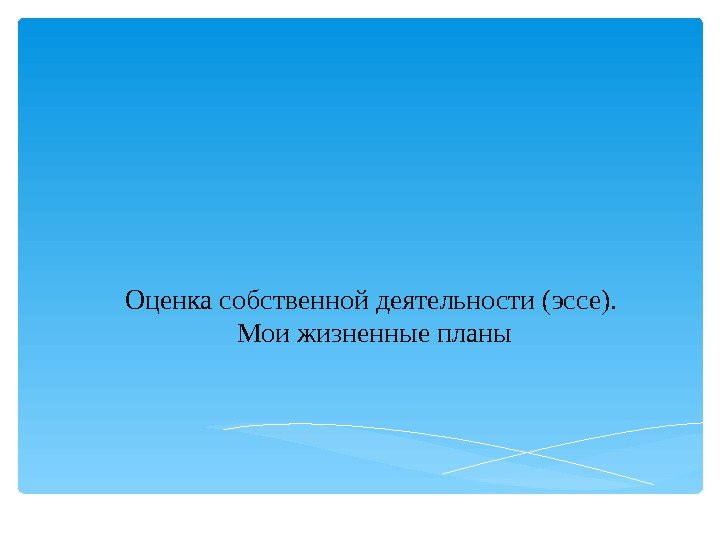 Оценка собственной деятельности (эссе).
Мои жизненные планы